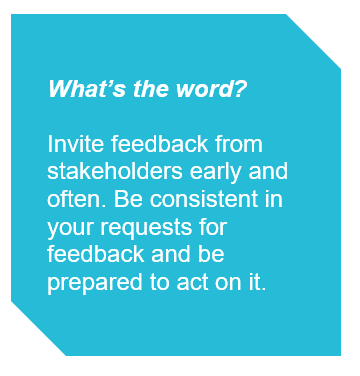 What’s the word?

Invite feedback from stakeholders early and often. Be consistent in your requests for feedback and be prepared to act on it.